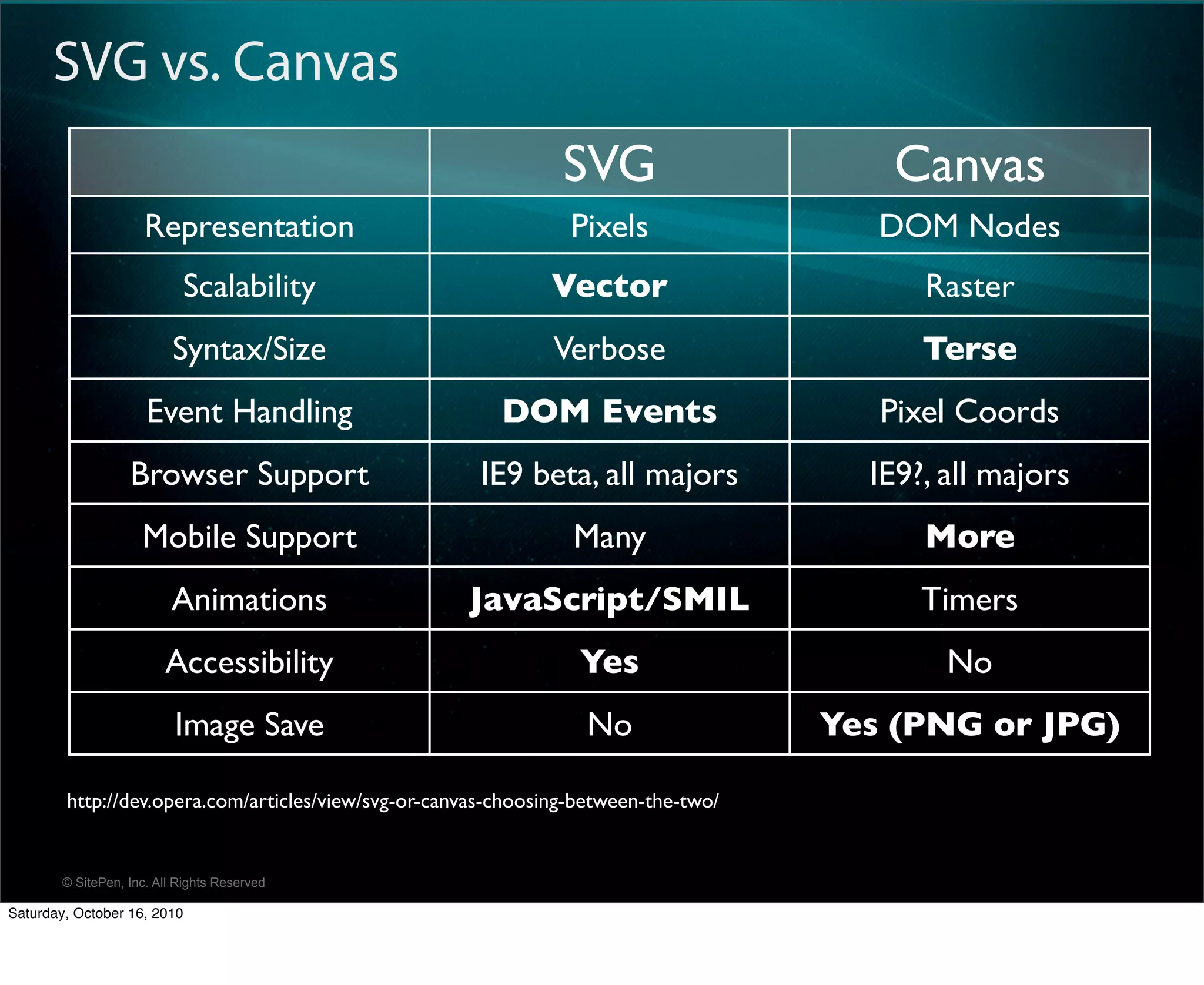 SVG vs. Canvas

| | SVG | Canvas |
|---|---|---|
| Representation | Pixels | DOM Nodes |
| Scalability | Vector | Raster |
| Syntax/Size | Verbose | Terse |
| Event Handling | DOM Events | Pixel Coords |
| Browser Support | IE9 beta, all majors | IE9?, all majors |
| Mobile Support | Many | More |
| Animations | JavaScript/SMIL | Timers |
| Accessibility | Yes | No |
| Image Save | No | Yes (PNG or JPG) |

http://dev.opera.com/articles/view/svg-or-canvas-choosing-between-the-two/

© SitePen, Inc. All Rights Reserved

Saturday, October 16, 2010